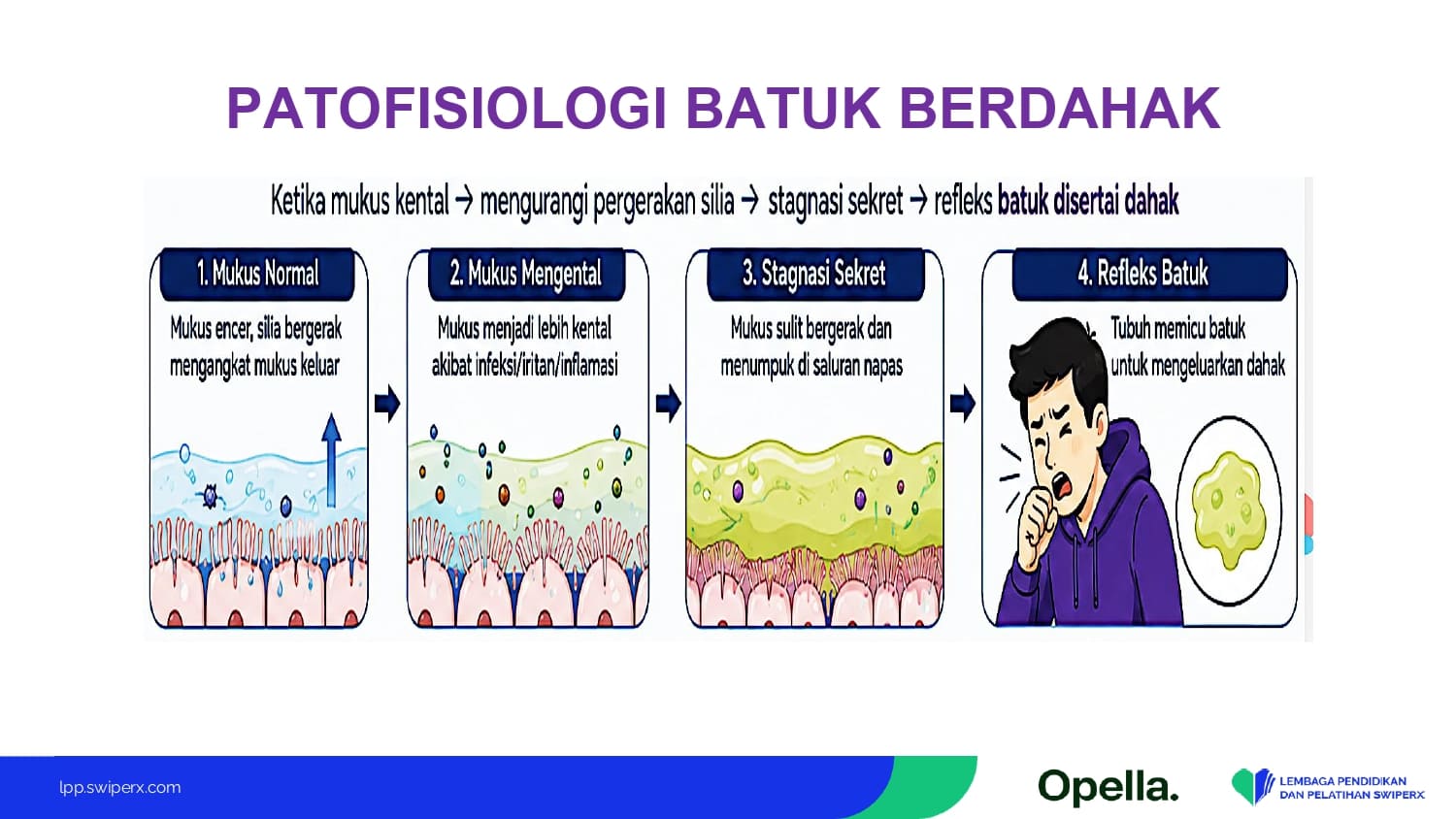 PATOFISIOLOGI BATUK BERDAHAK

Ketika mukus kental → mengurangi pergerakan silia → stagnasi sekret → refleks batuk disertai dahak

1. Mukus Normal
Mukus encer, silia bergerak mengangkat mukus keluar

2. Mukus Mengental
Mukus menjadi lebih kental akibat infeksi/iritan/inflamasi

3. Stagnasi Sekret
Mukus sulit bergerak dan menumpuk di saluran napas

4. Refleks Batuk
Tubuh memicu batuk untuk mengeluarkan dahak

lpp.swiperx.com

Opella.

LEMBAGA PENDIDIKAN DAN PELATIHAN SWIPERX